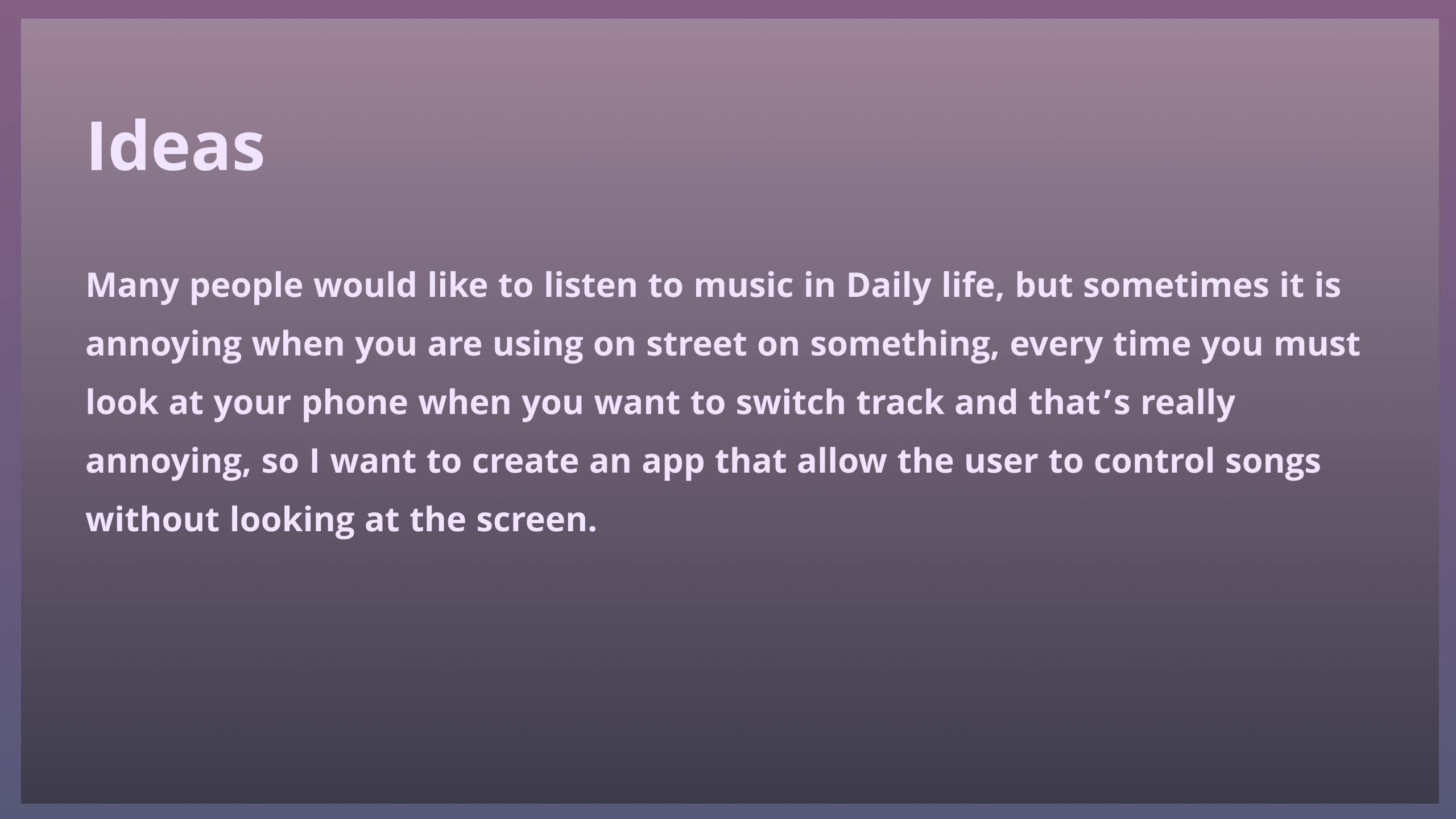 Ideas

Many people would like to listen to music in Daily life, but sometimes it is annoying when you are using on street on something, every time you must look at your phone when you want to switch track and that’s really annoying, so I want to create an app that allow the user to control songs without looking at the screen.